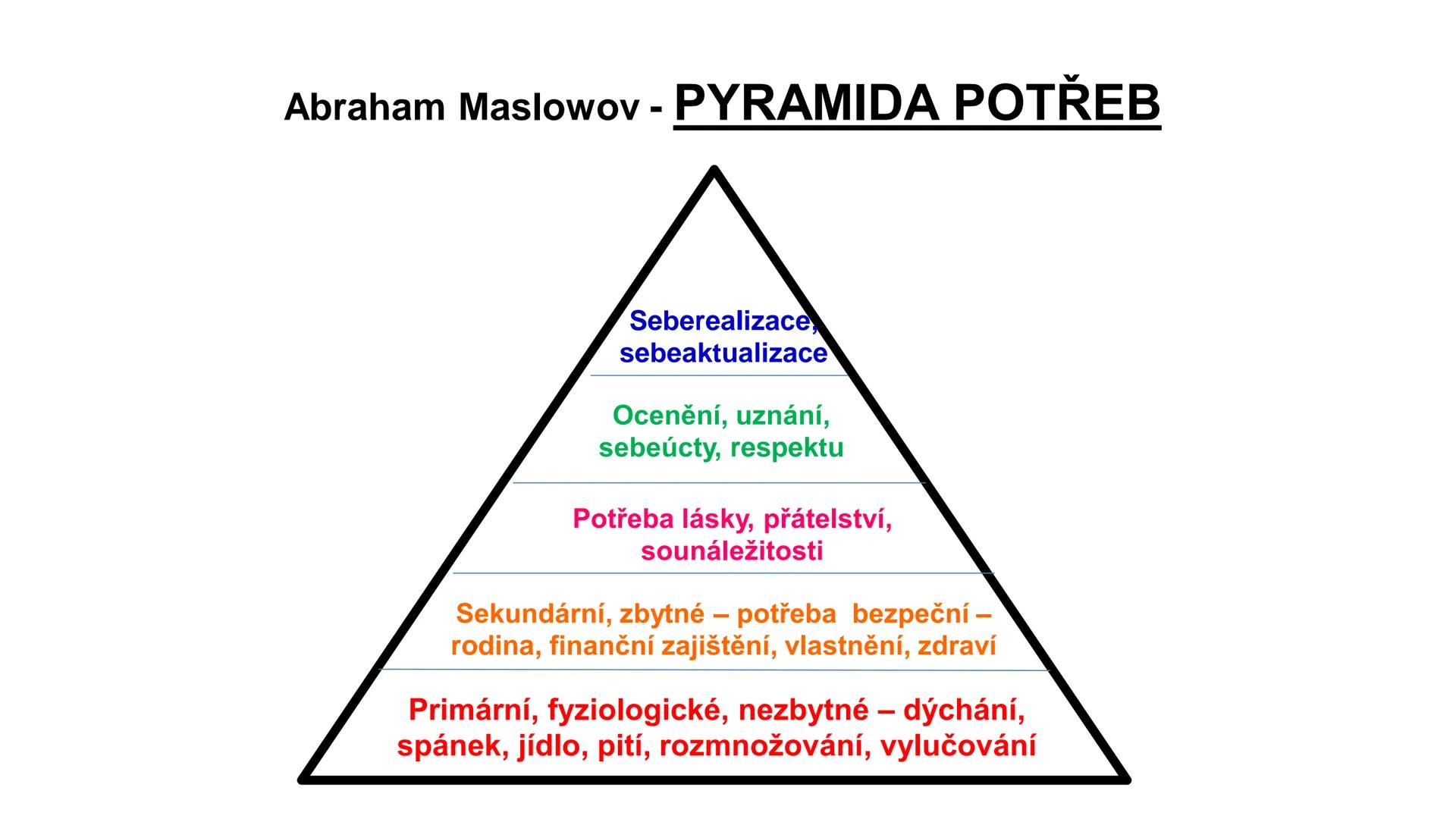 Abraham Maslowov - PYRAMIDA POTŘEB

Seberealizace, sebeaktualizace

Ocenění, uznání, sebeúcty, respektu

Potřeba lásky, přátelství, sounáležitosti

Sekundární, zbytné – potřeba bezpeční – rodina, finanční zajištění, vlastnění, zdraví

Primární, fyziologické, nezbytné – dýchání, spánek, jídlo, pití, rozmnožování, vylučování